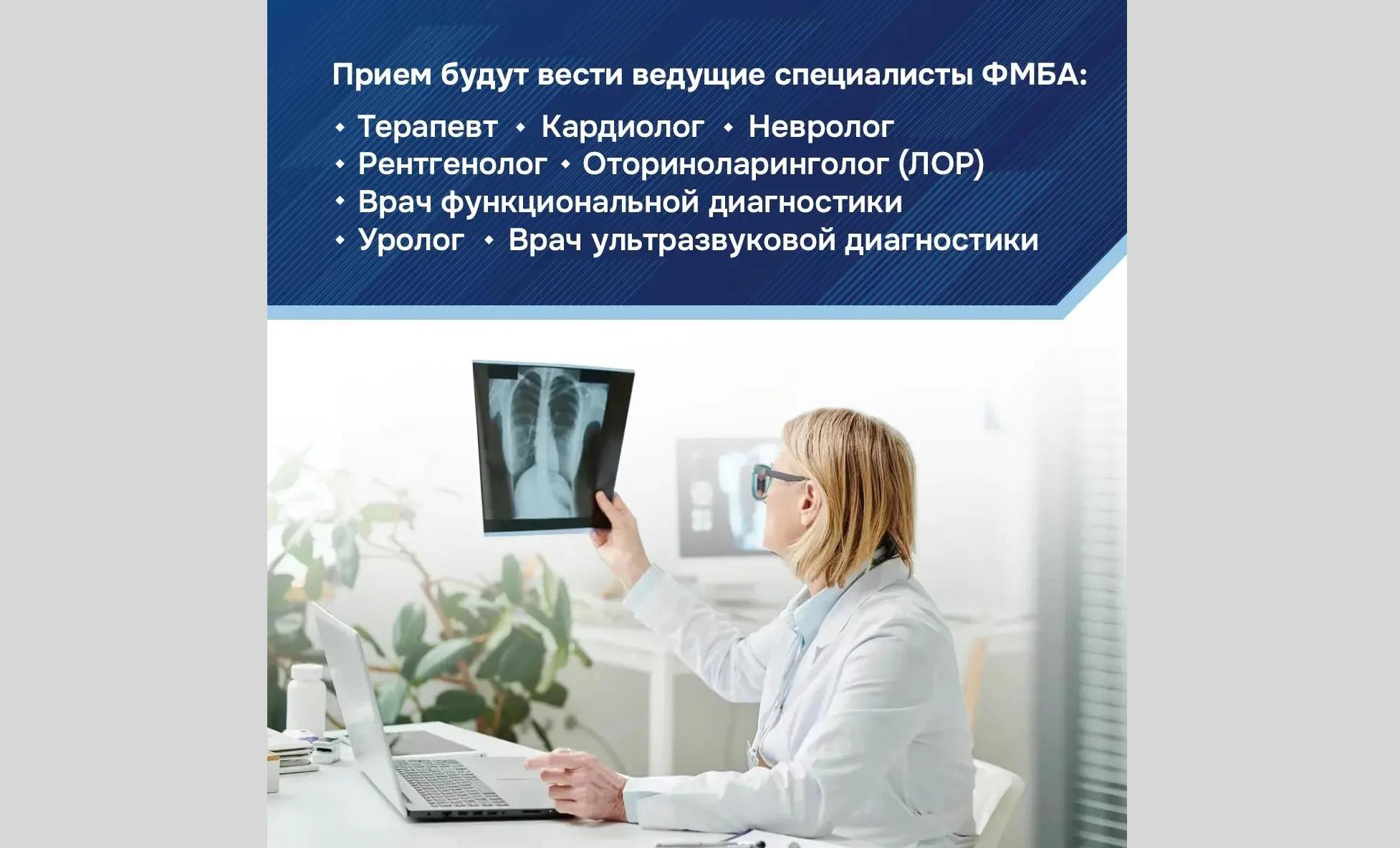 Прием будут вести ведущие специалисты ФМБА:

• Терапевт • Кардиолог • Невролог
• Рентгенолог • Оториноларинголог (ЛОР)
• Врач функциональной диагностики
• Уролог • Врач ультразвуковой диагностики